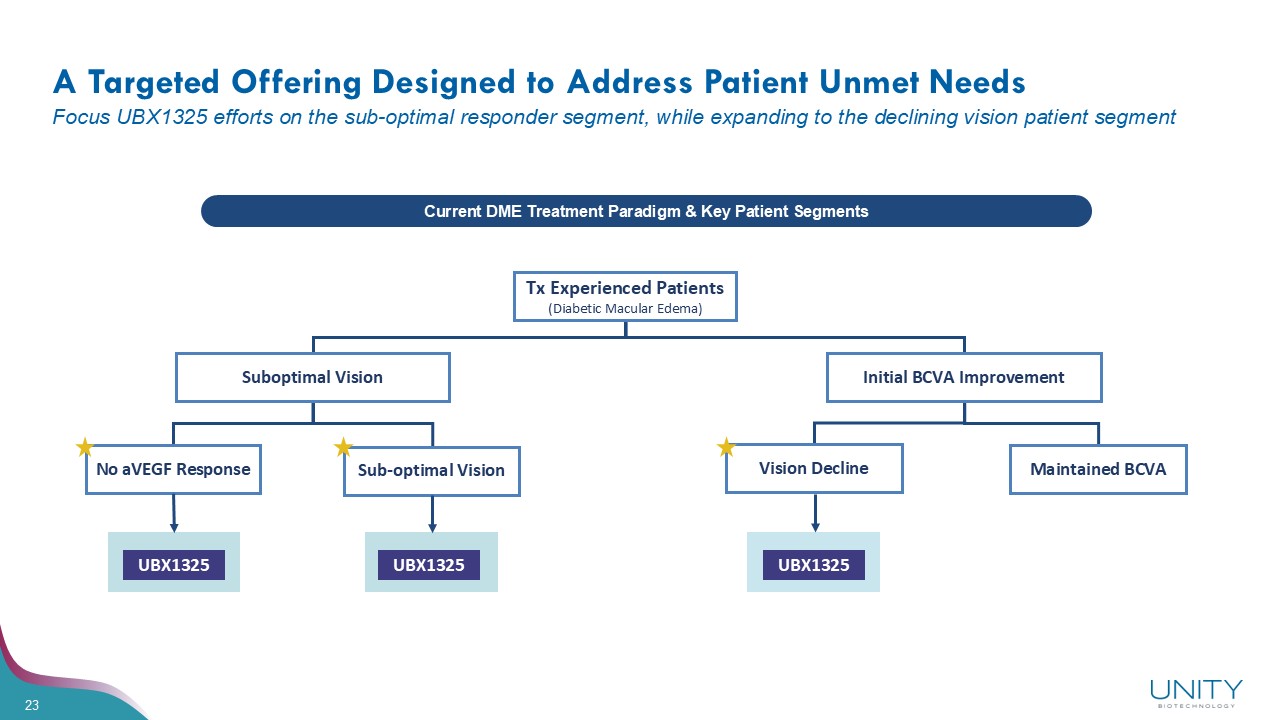 A Targeted Offering Designed to Address Patient Unmet Needs

Focus UBX1325 efforts on the sub-optimal responder segment, while expanding to the declining vision patient segment

Current DME Treatment Paradigm & Key Patient Segments

Tx Experienced Patients
(Diabetic Macular Edema)

Suboptimal Vision

Initial BCVA Improvement

No aVEGF Response

Sub-optimal Vision

Vision Decline

Maintained BCVA

UBX1325

UBX1325

UBX1325

23

UNITY
BIOTECHNOLOGY